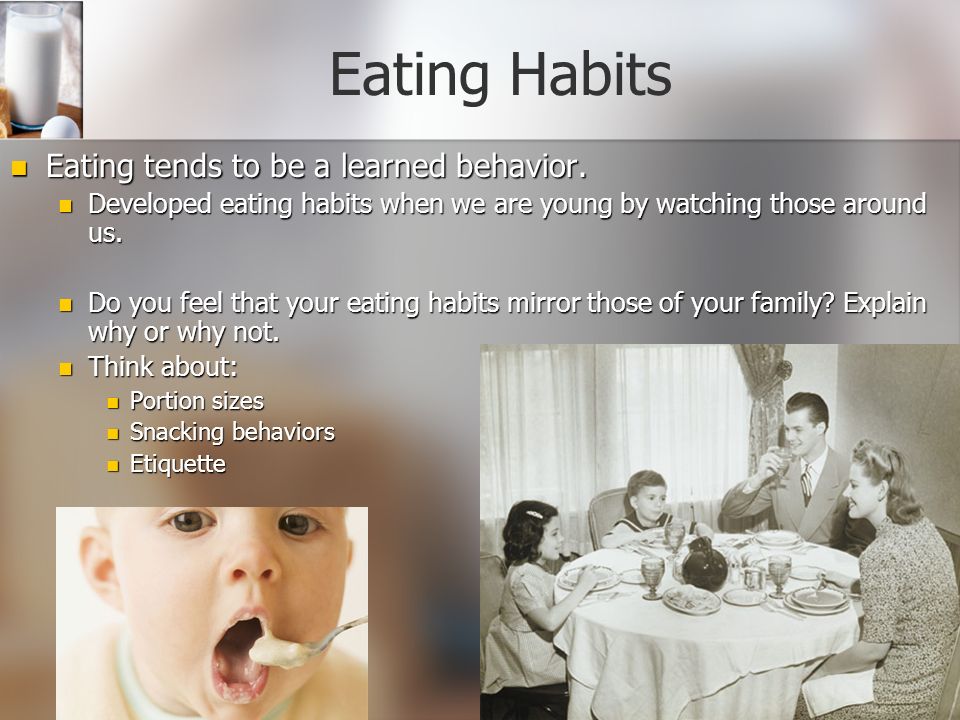 Eating Habits

Eating tends to be a learned behavior.

Developed eating habits when we are young by watching those around us.

Do you feel that your eating habits mirror those of your family? Explain why or why not.

Think about:

Portion sizes

Snacking behaviors

Etiquette